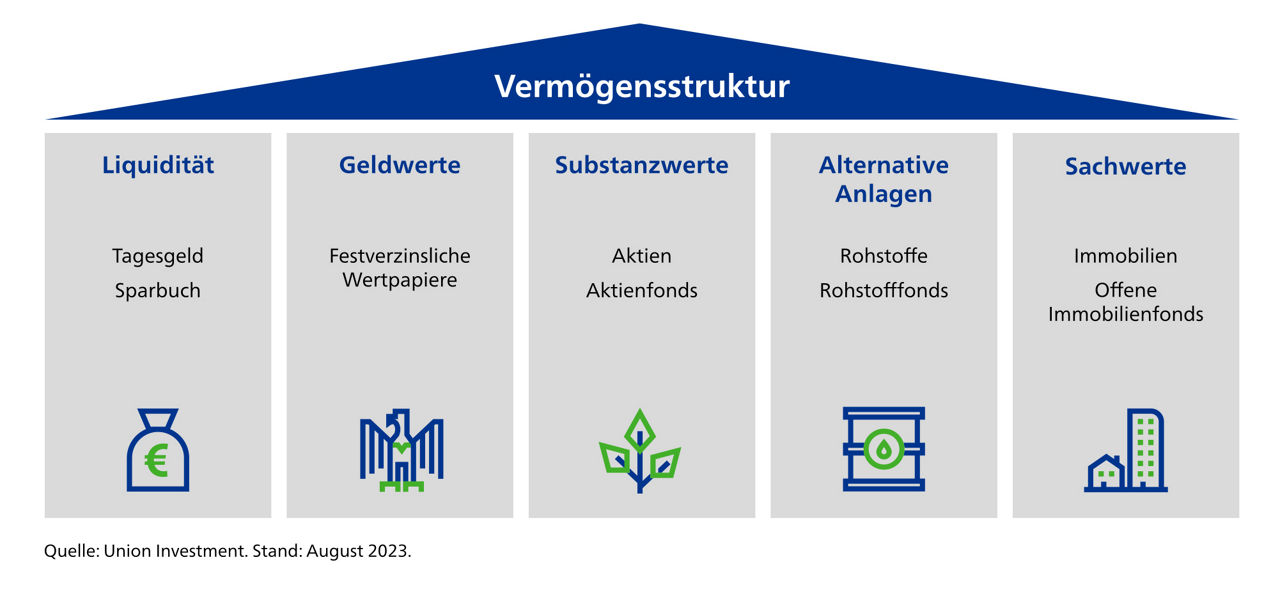 Vermögensstruktur

Liquidität

Tagesgeld

Sparbuch

€

Geldwerte

Festverzinsliche Wertpapiere

Substanzwerte

Aktien

Aktienfonds

Alternative Anlagen

Rohstoffe

Rohstofffonds

Sachwerte

Immobilien

Offene Immobilienfonds

Quelle: Union Investment. Stand: August 2023.